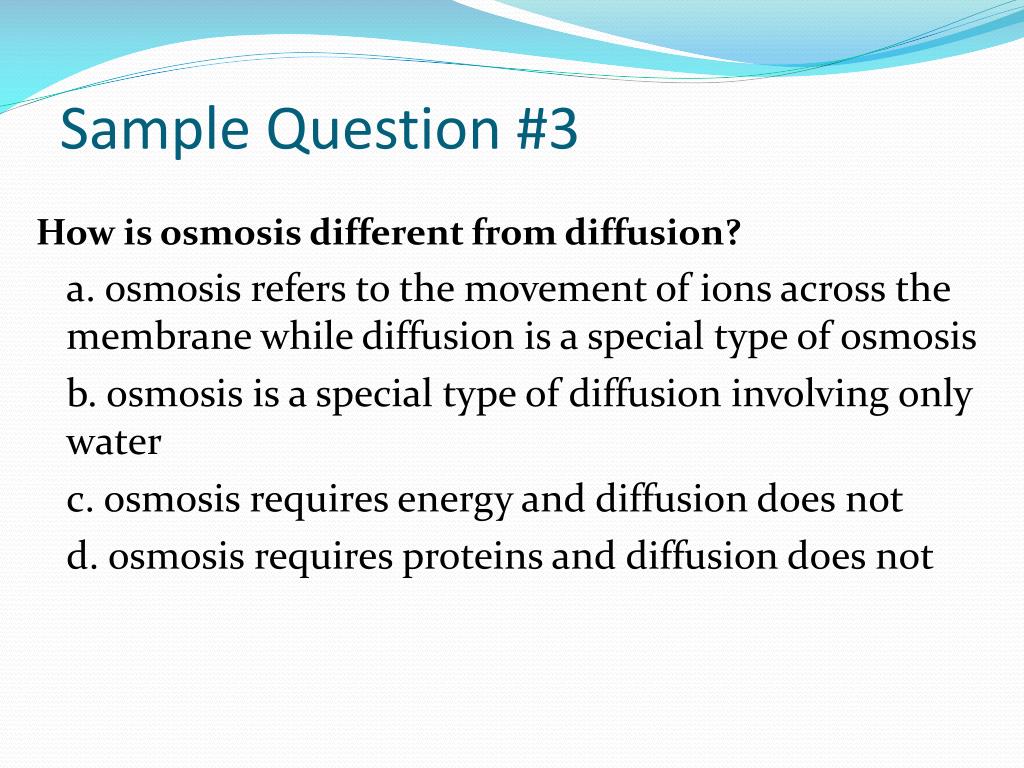 Sample Question #3

How is osmosis different from diffusion?

a. osmosis refers to the movement of ions across the membrane while diffusion is a special type of osmosis

b. osmosis is a special type of diffusion involving only water

c. osmosis requires energy and diffusion does not

d. osmosis requires proteins and diffusion does not